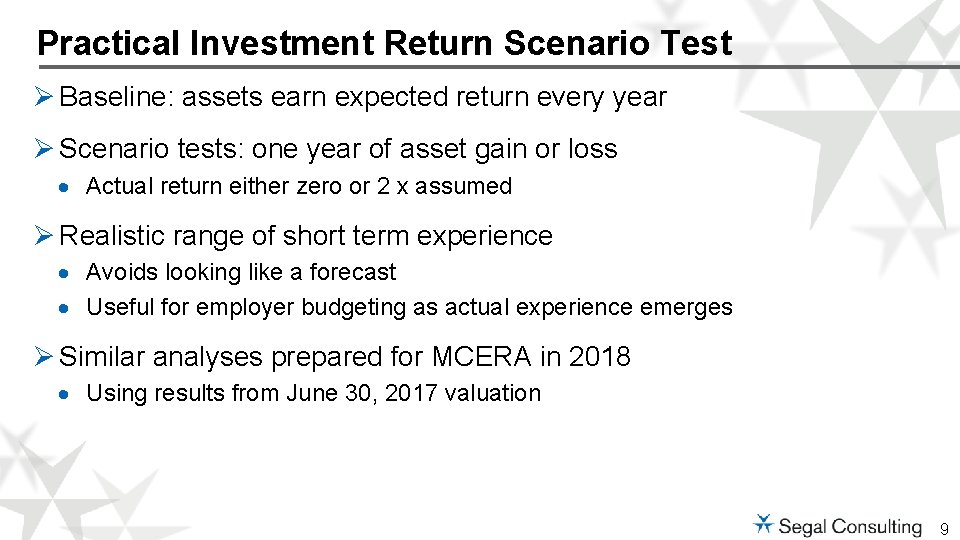 Practical Investment Return Scenario Test

➢ Baseline: assets earn expected return every year

➢ Scenario tests: one year of asset gain or loss

• Actual return either zero or 2 x assumed

➢ Realistic range of short term experience

• Avoids looking like a forecast
• Useful for employer budgeting as actual experience emerges

➢ Similar analyses prepared for MCERA in 2018

• Using results from June 30, 2017 valuation

Segal Consulting 9